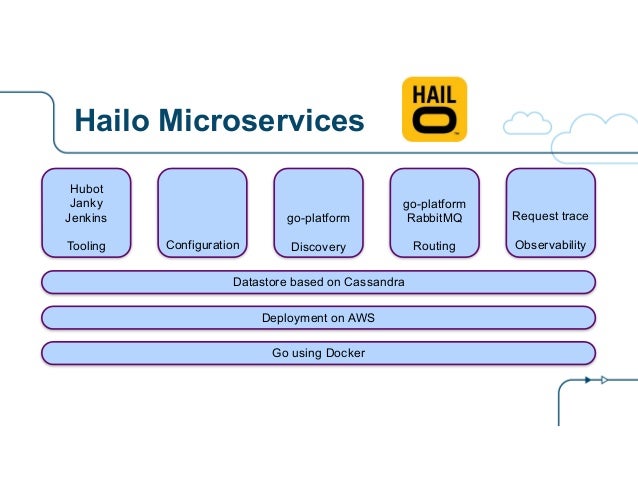 Hailo Microservices

HAIL O

Hubot
Janky
Jenkins

Tooling

Configuration

go-platform

Discovery

go-platform
RabbitMQ

Routing

Request trace

Observability

Datastore based on Cassandra

Deployment on AWS

Go using Docker